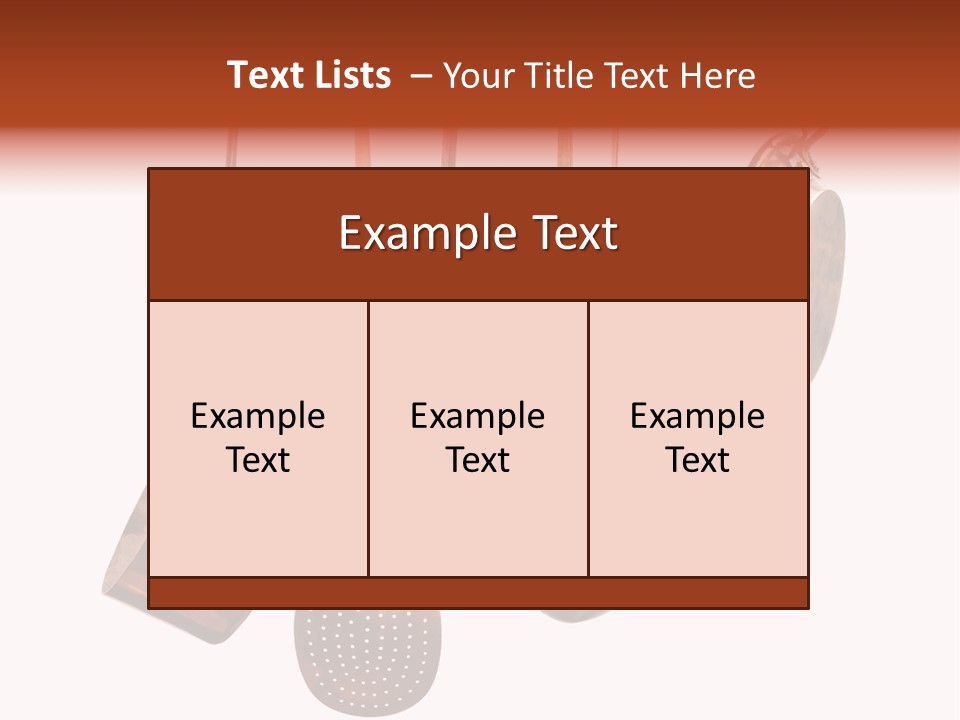 Text Lists – Your Title Text Here

Example Text

Example Text

Example Text

Example Text